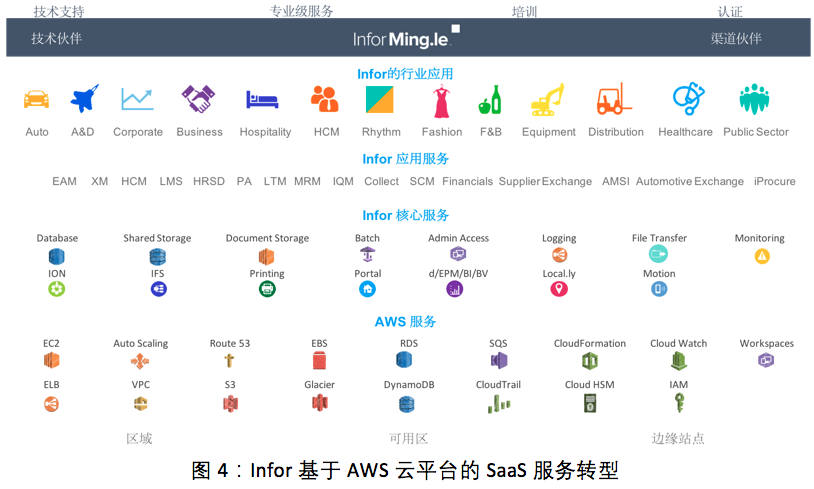 技术支持　专业级服务　培训　认证

技术伙伴　Infor Ming.le　渠道伙伴

Infor的行业应用

Auto　A&D　Corporate　Business　Hospitality　HCM　Rhythm　Fashion　F&B　Equipment　Distribution　Healthcare　Public Sector

Infor 应用服务

EAM　XM　HCM　LMS　HRSD　PA　LTM　MRM　IQM　Collect　SCM　Financials　Supplier Exchange　AMSI　Automotive Exchange　iProcure

Infor 核心服务

Database　Shared Storage　Document Storage　Batch　Admin Access　Logging　File Transfer　Monitoring

ION　IFS　Printing　Portal　d/EPM/BI/BV　Local.ly　Motion

AWS 服务

EC2　Auto Scaling　Route 53　EBS　RDS　SQS　CloudFormation　Cloud Watch　Workspaces

ELB　VPC　S3　Glacier　DynamoDB　CloudTrail　Cloud HSM　IAM

区域　可用区　边缘站点

图 4：Infor 基于 AWS 云平台的 SaaS 服务转型